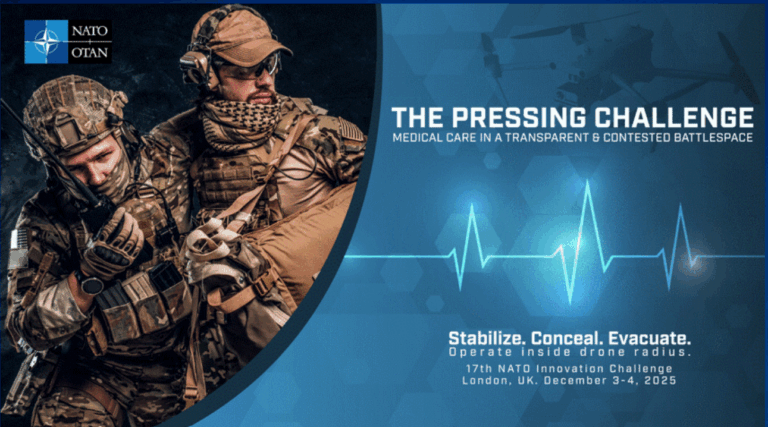 NATO
OTAN

THE PRESSING CHALLENGE
MEDICAL CARE IN A TRANSPARENT & CONTESTED BATTLESPACE

Stabilize. Conceal. Evacuate.
Operate inside drone radius.

17th NATO Innovation Challenge
London, UK. December 3-4, 2025